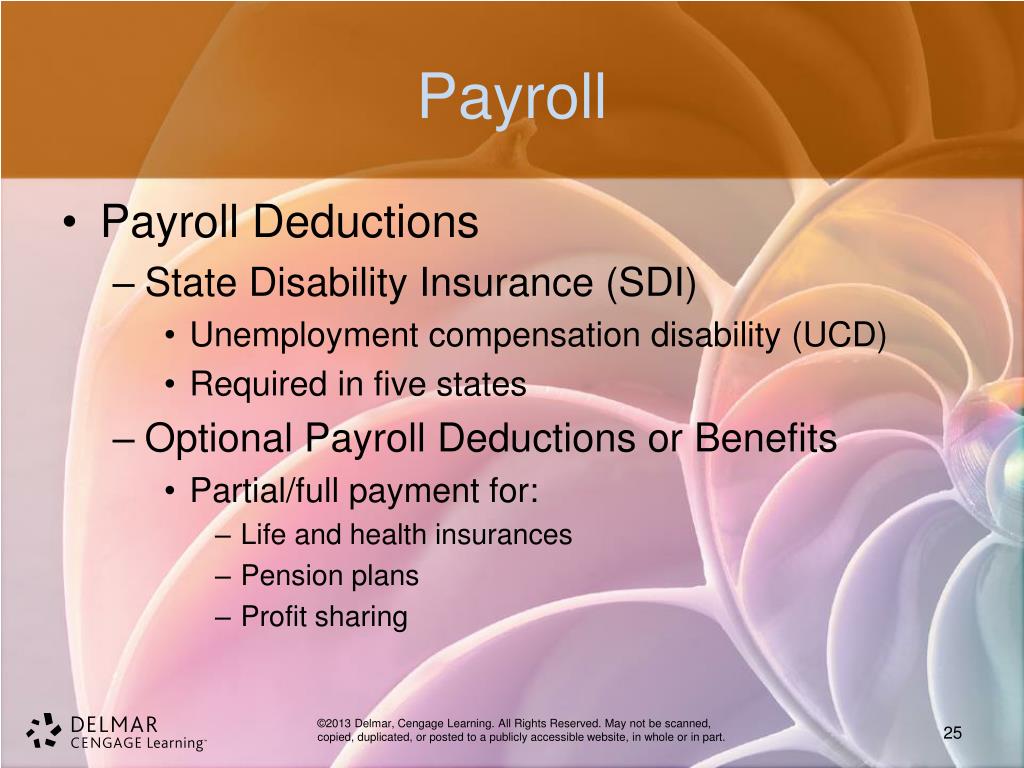 Payroll

• Payroll Deductions
  – State Disability Insurance (SDI)
    • Unemployment compensation disability (UCD)
    • Required in five states
  – Optional Payroll Deductions or Benefits
    • Partial/full payment for:
      – Life and health insurances
      – Pension plans
      – Profit sharing

DELMAR CENGAGE Learning™

©2013 Delmar, Cengage Learning. All Rights Reserved. May not be scanned, copied, duplicated, or posted to a publicly accessible website, in whole or in part.

25